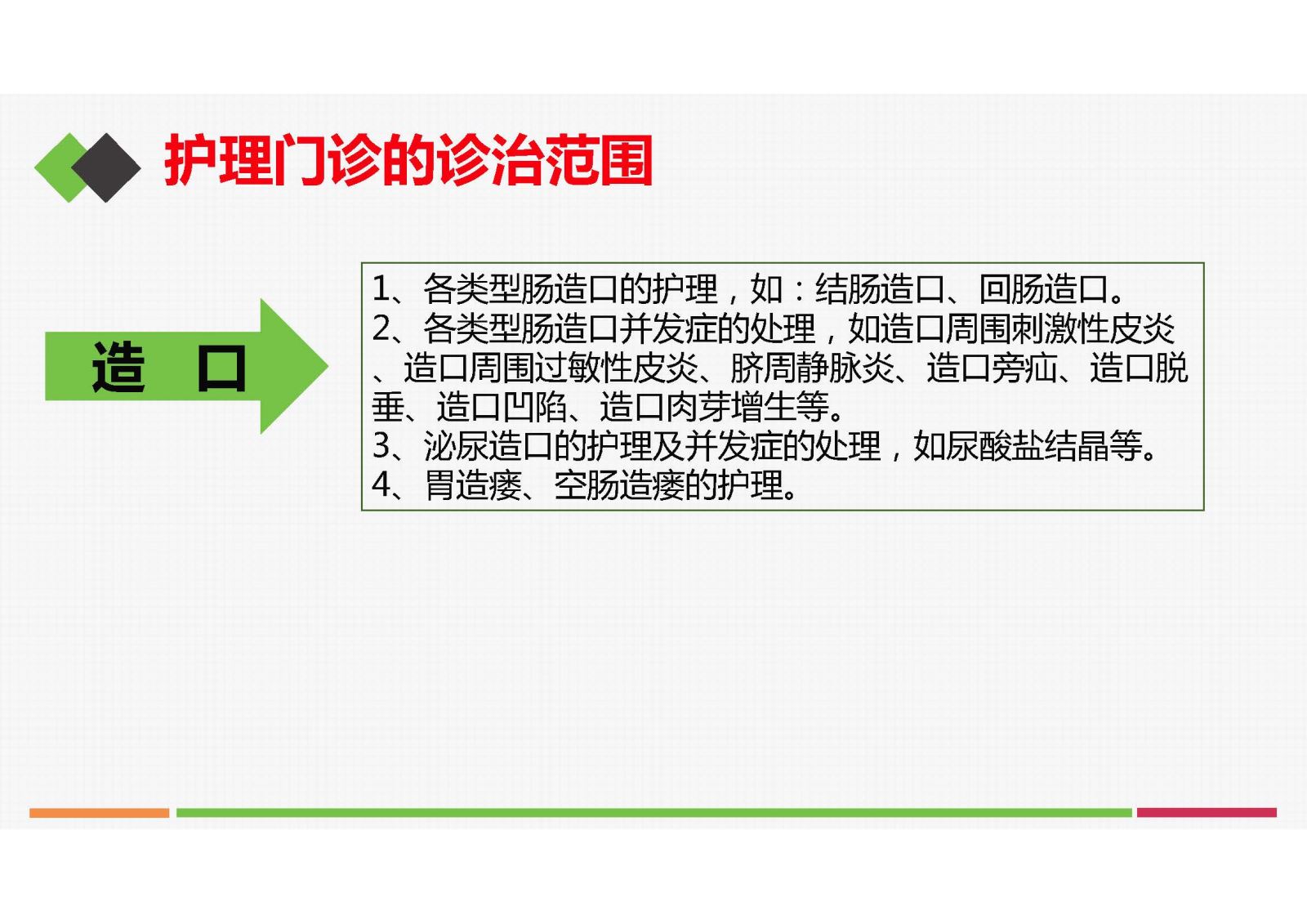 护理门诊的诊治范围

造 口

1、各类型肠造口的护理，如：结肠造口、回肠造口。
2、各类型肠造口并发症的处理，如造口周围刺激性皮炎、造口周围过敏性皮炎、脐周静脉炎、造口旁疝、造口脱垂、造口凹陷、造口肉芽增生等。
3、泌尿造口的护理及并发症的处理，如尿酸盐结晶等。
4、胃造瘘、空肠造瘘的护理。